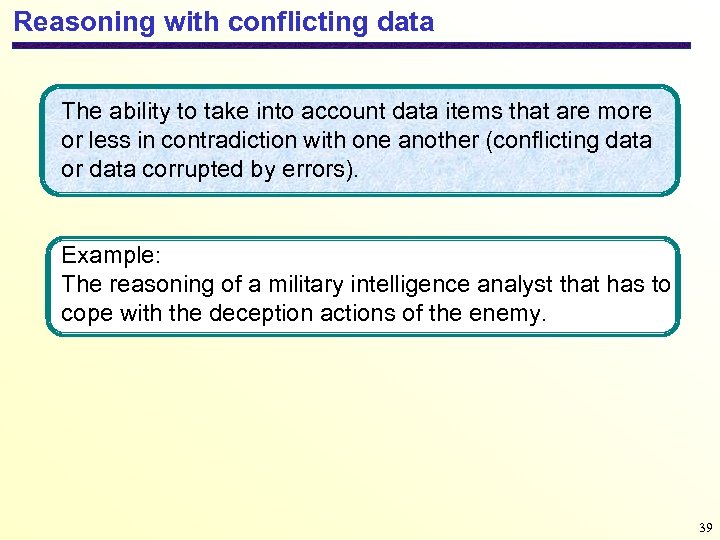 Reasoning with conflicting data

The ability to take into account data items that are more or less in contradiction with one another (conflicting data or data corrupted by errors).

Example:
The reasoning of a military intelligence analyst that has to cope with the deception actions of the enemy.

39